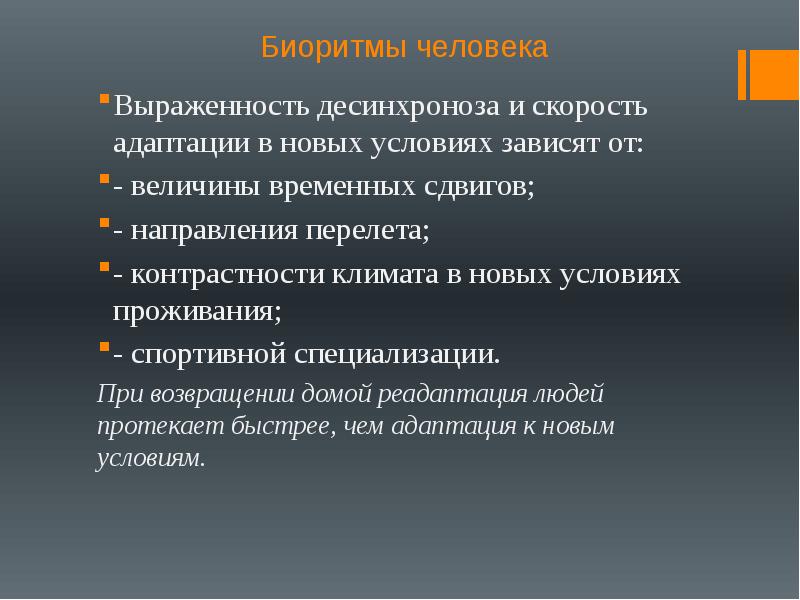 Биоритмы человека

Выраженность десинхроноза и скорость адаптации в новых условиях зависят от:

- величины временных сдвигов;

- направления перелета;

- контрастности климата в новых условиях проживания;

- спортивной специализации.

При возвращении домой реадаптация людей протекает быстрее, чем адаптация к новым условиям.